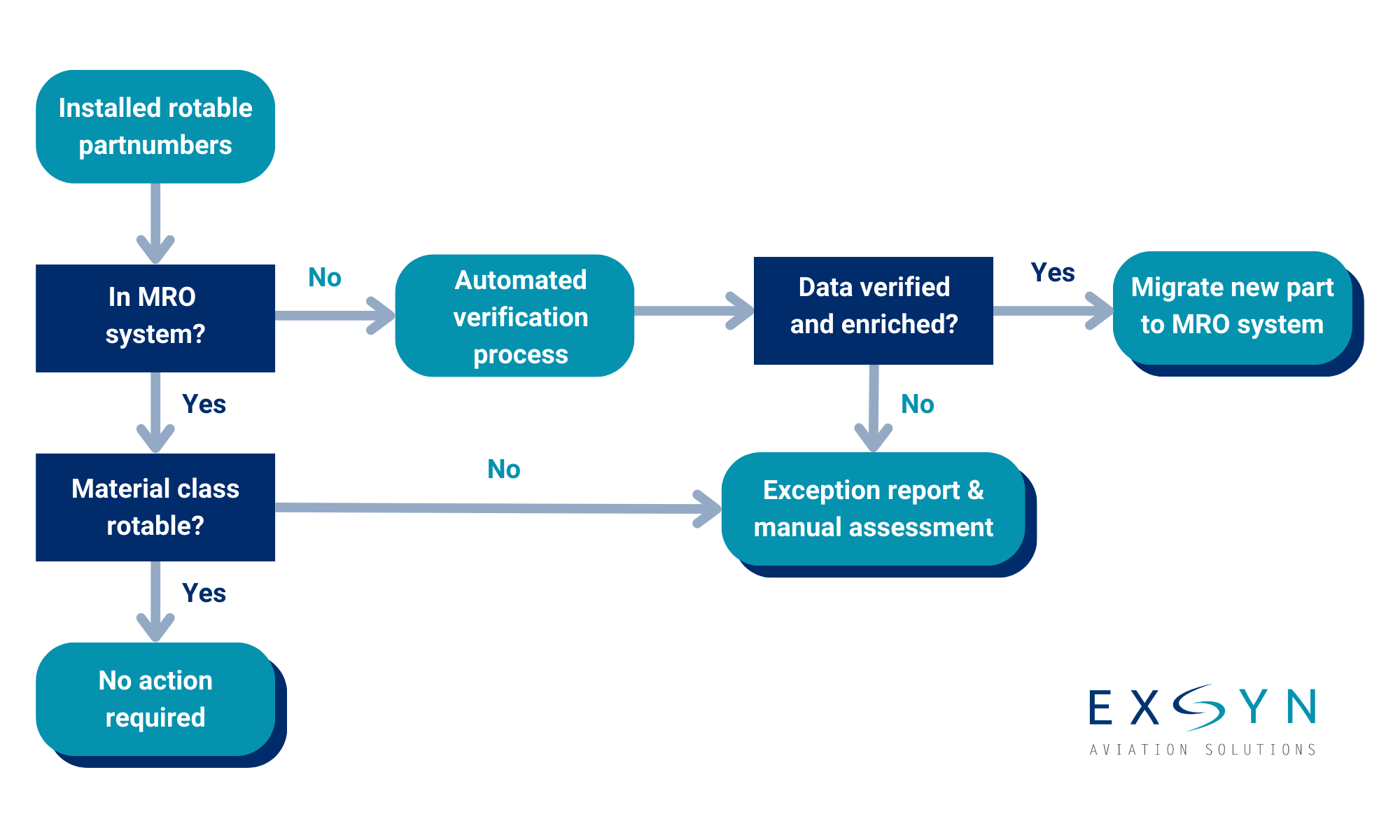 Installed rotable partnumbers

In MRO system?

No

Automated verification process

Data verified and enriched?

Yes

Migrate new part to MRO system

Yes

No

Material class rotable?

No

Exception report & manual assessment

Yes

No action required

EXSYN
AVIATION SOLUTIONS